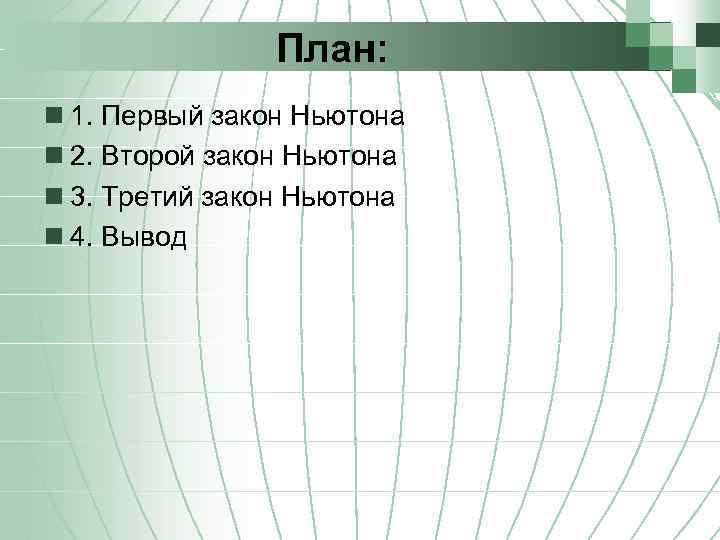 План:

1. Первый закон Ньютона
2. Второй закон Ньютона
3. Третий закон Ньютона
4. Вывод